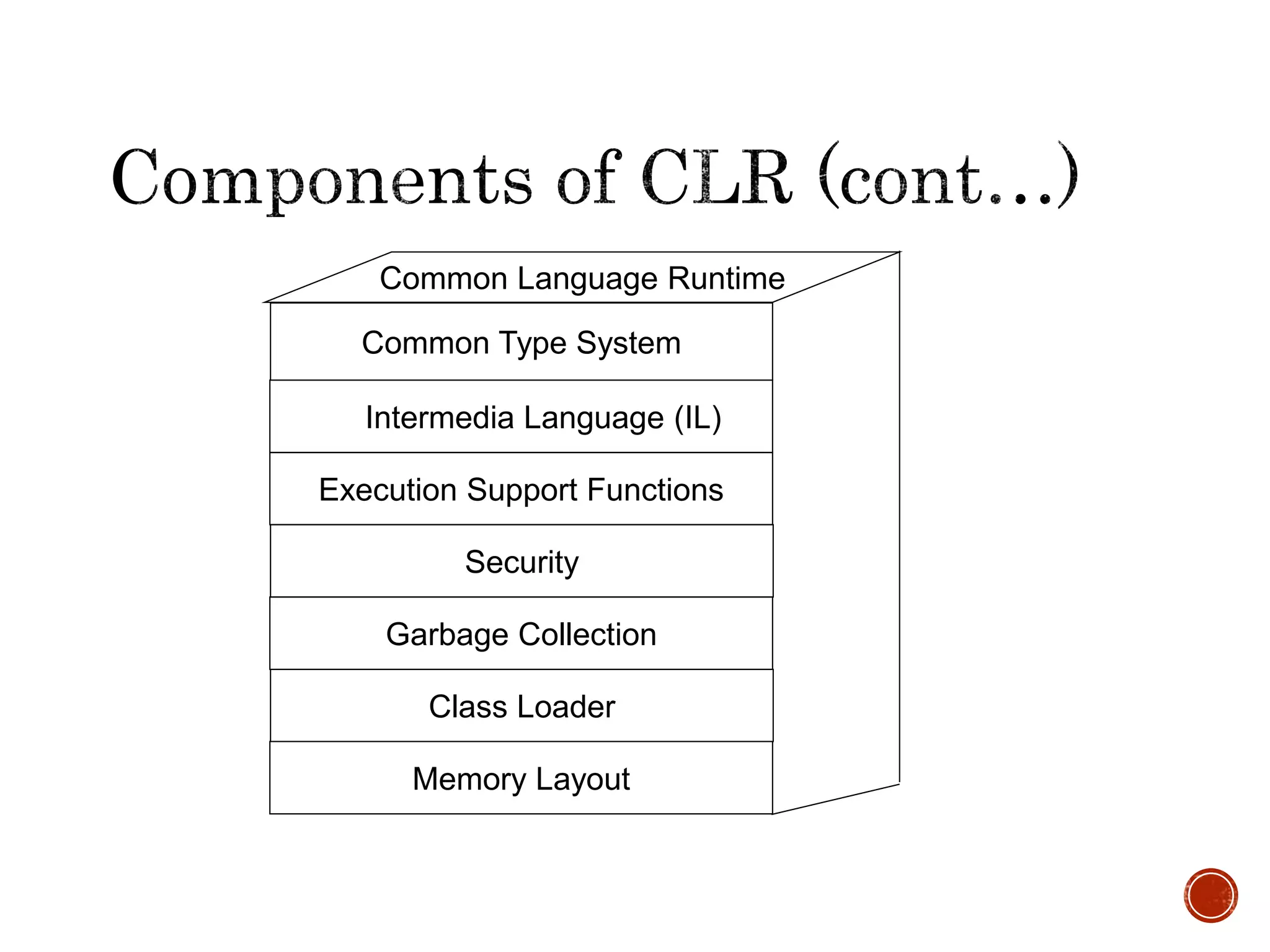 Components of CLR (cont…)

Common Language Runtime

Common Type System

Intermedia Language (IL)

Execution Support Functions

Security

Garbage Collection

Class Loader

Memory Layout